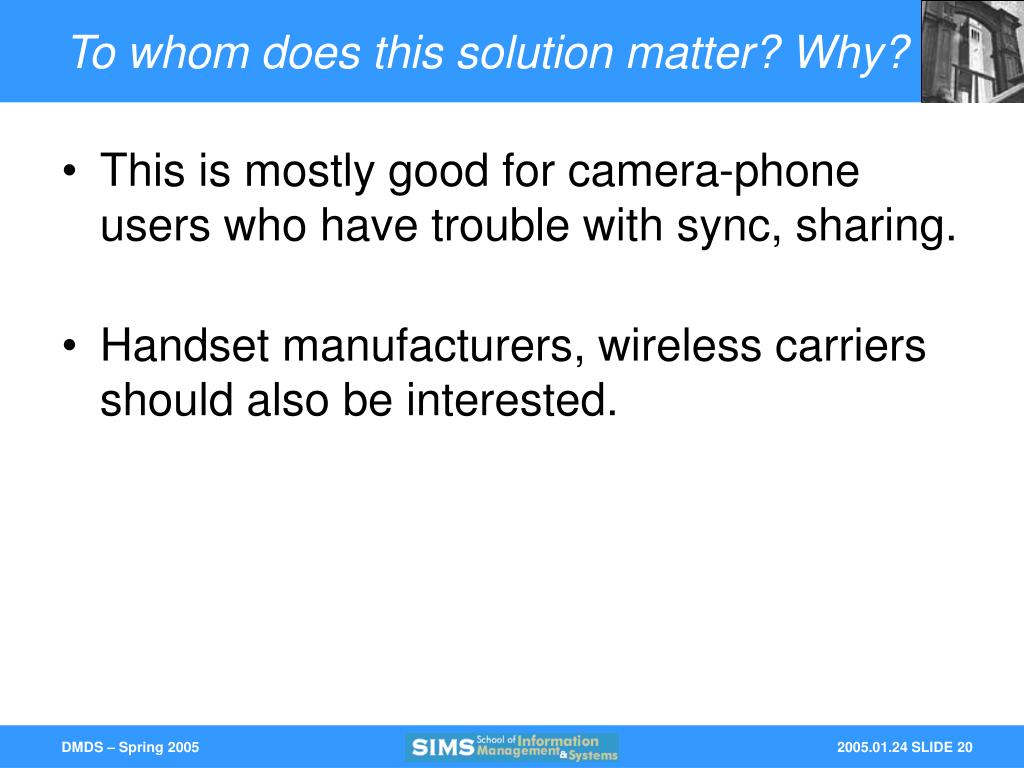 To whom does this solution matter? Why?

• This is mostly good for camera-phone users who have trouble with sync, sharing.

• Handset manufacturers, wireless carriers should also be interested.

DMDS – Spring 2005

SIMS School of Information Management & Systems

2005.01.24 SLIDE 20